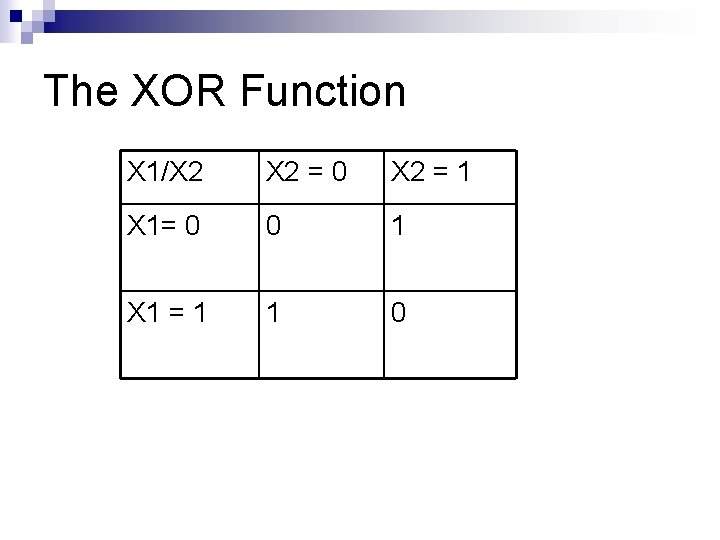 The XOR Function

| X1/X2 | X2 = 0 | X2 = 1 |
|---|---|---|
| X1= 0 | 0 | 1 |
| X1 = 1 | 1 | 0 |